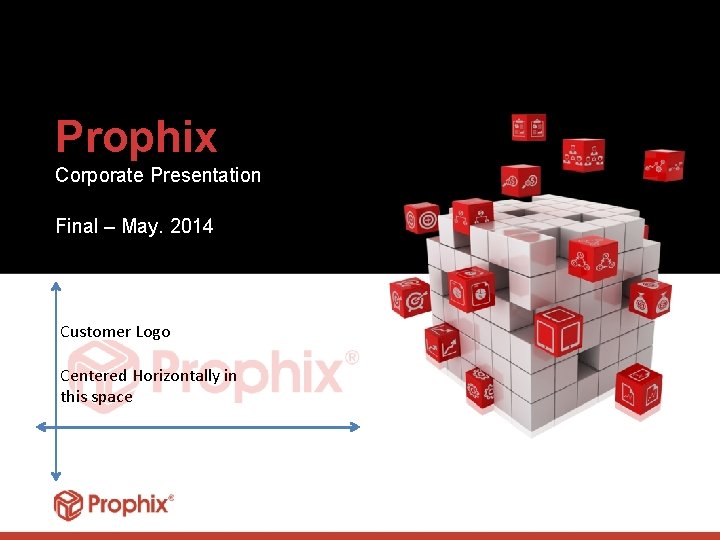 Prophix
Corporate Presentation

Final – May. 2014

Customer Logo

Centered Horizontally in this space

Prophix®

Prophix®